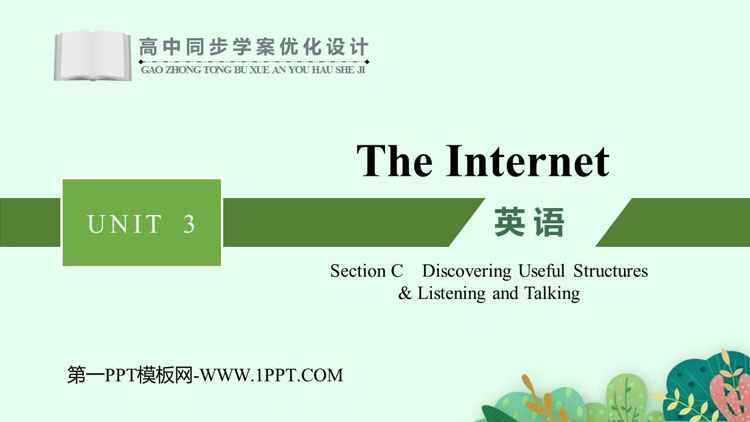 高中同步学案优化设计
GAO ZHONG TONG BU XUE AN YOU HAU SHE JI

The Internet

UNIT 3

英语

Section C Discovering Useful Structures & Listening and Talking

第一PPT模板网-WWW.1PPT.COM